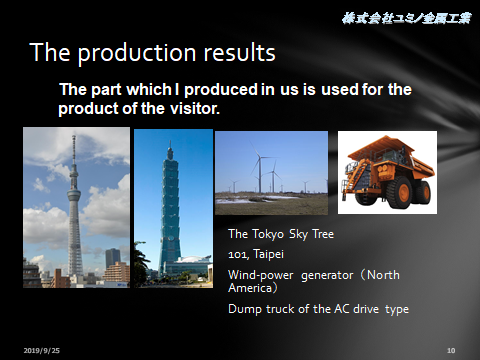 株式会社ユミノ金属工業

The production results

The part which I produced in us is used for the product of the visitor.

The Tokyo Sky Tree

101, Taipei

Wind-power generator（North America）

Dump truck of the AC drive type

2019/9/25

10